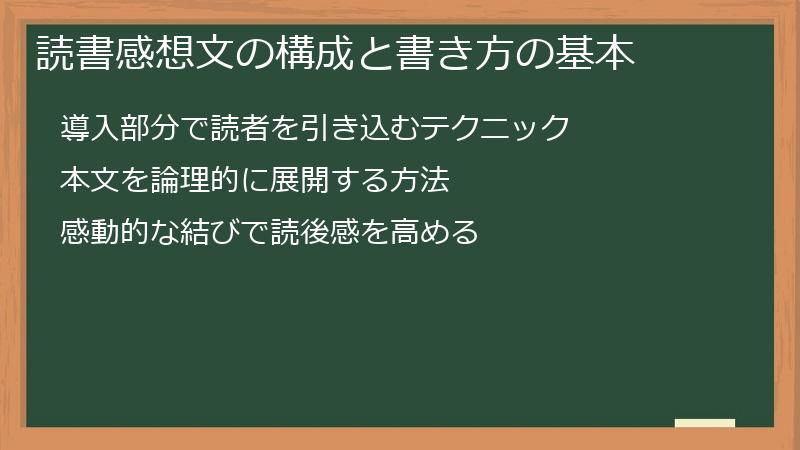 読書感想文の構成と書き方の基本

導入部分で読者を引き込むテクニック

本文を論理的に展開する方法

感動的な結びで読後感を高める